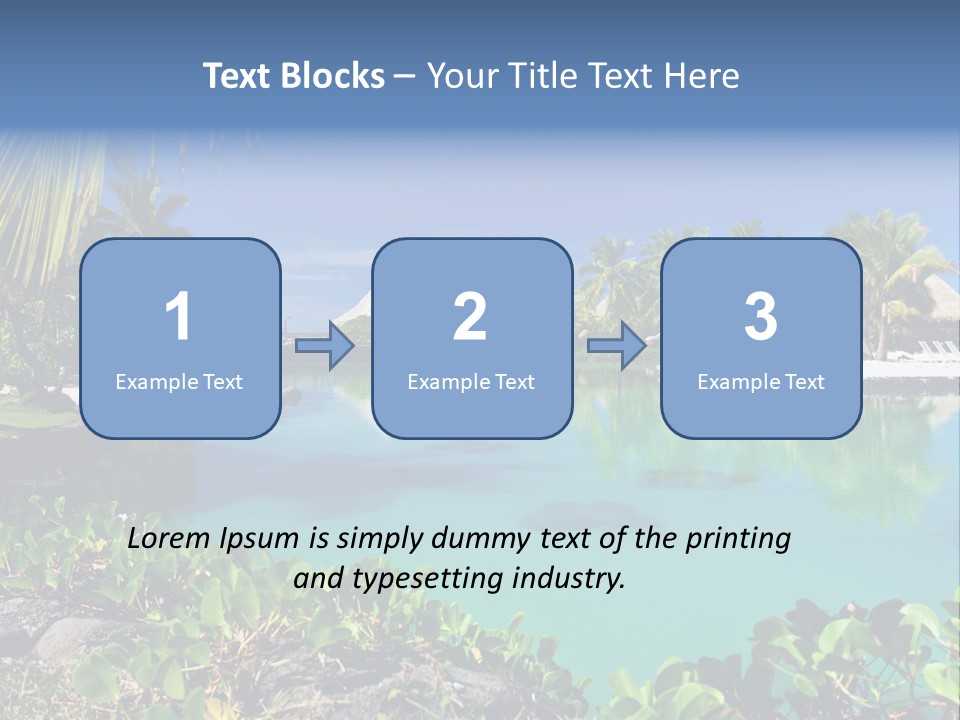 Text Blocks – Your Title Text Here

1
Example Text

2
Example Text

3
Example Text

Lorem Ipsum is simply dummy text of the printing and typesetting industry.